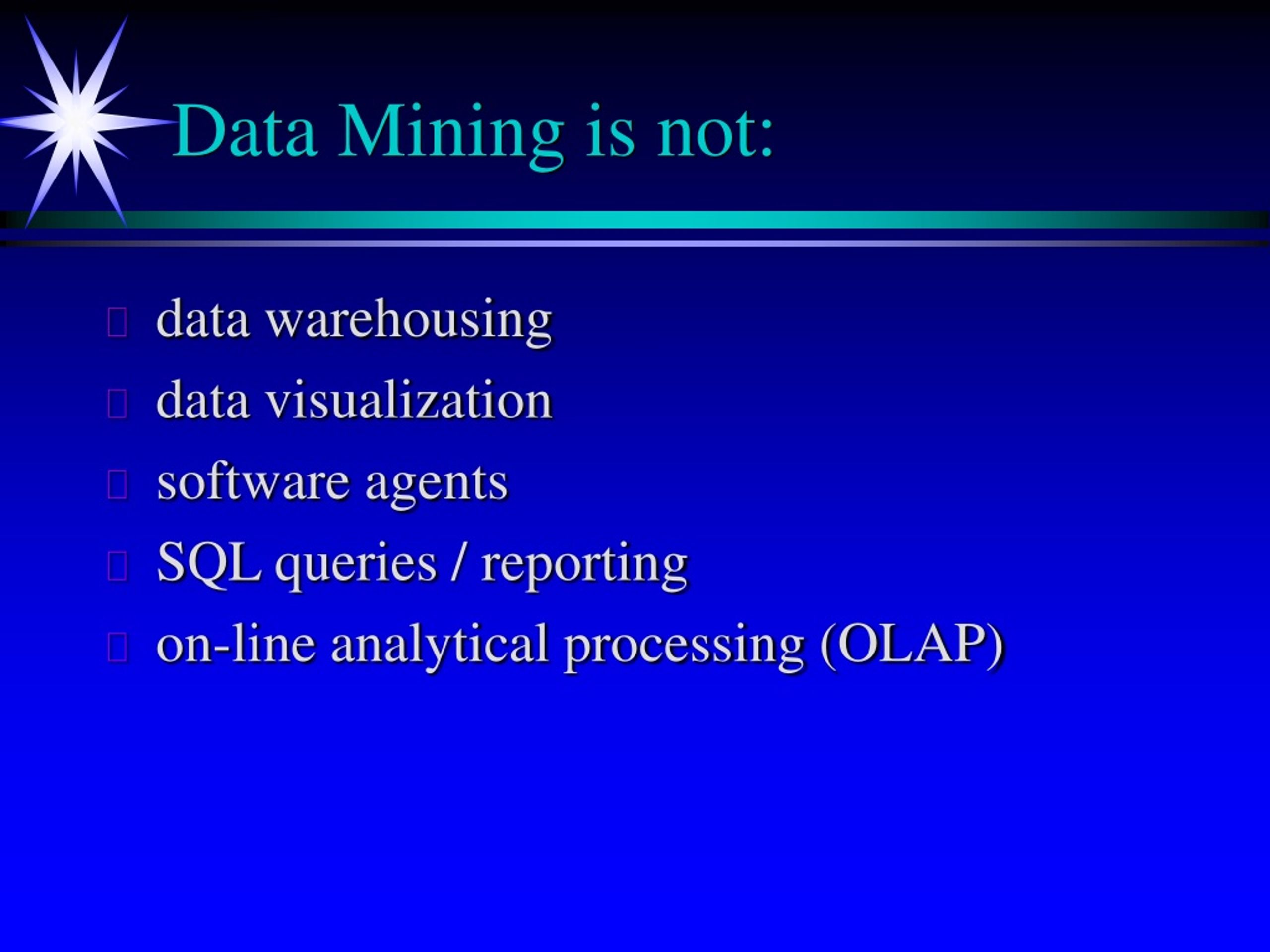 Data Mining is not:

- data warehousing
- data visualization
- software agents
- SQL queries / reporting
- on-line analytical processing (OLAP)